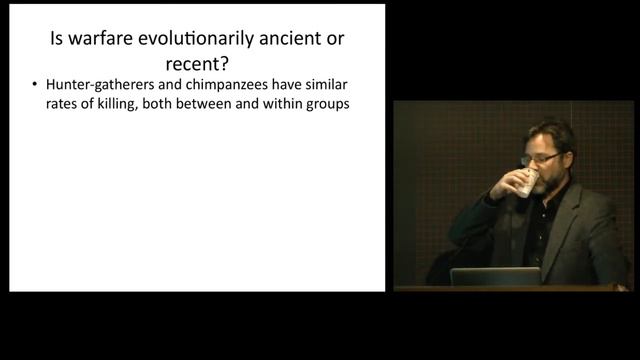 Is warfare evolutionarily ancient or recent?

• Hunter-gatherers and chimpanzees have similar rates of killing, both between and within groups